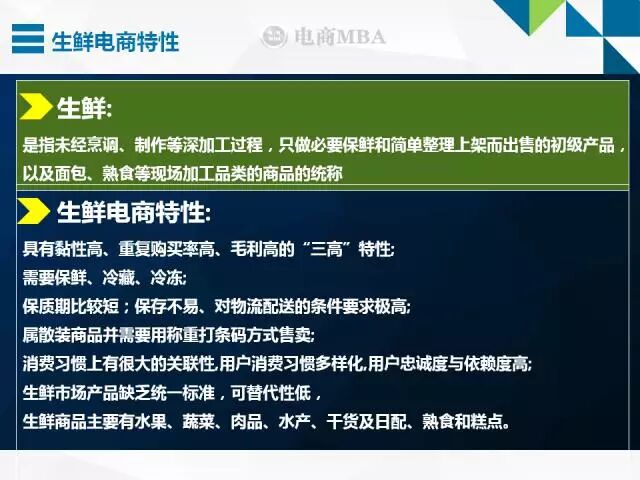 生鲜电商特性

电商MBA

生鲜:

是指未经烹调、制作等深加工过程，只做必要保鲜和简单整理上架而出售的初级产品，以及面包、熟食等现场加工品类的商品的统称

生鲜电商特性:

具有黏性高、重复购买率高、毛利高的“三高”特性;

需要保鲜、冷藏、冷冻;

保质期比较短；保存不易、对物流配送的条件要求极高;

属散装商品并需要用称重打条码方式售卖;

消费习惯上有很大的关联性,用户消费习惯多样化,用户忠诚度与依赖度高;

生鲜市场产品缺乏统一标准，可替代性低，

生鲜商品主要有水果、蔬菜、肉品、水产、干货及日配、熟食和糕点。